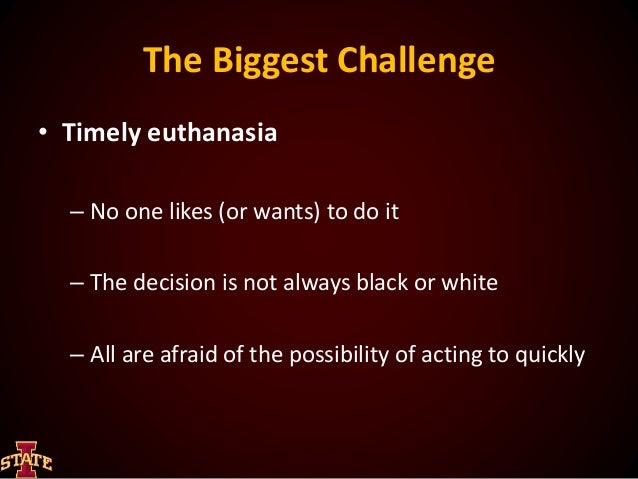 The Biggest Challenge

• Timely euthanasia

– No one likes (or wants) to do it

– The decision is not always black or white

– All are afraid of the possibility of acting to quickly

I STATE